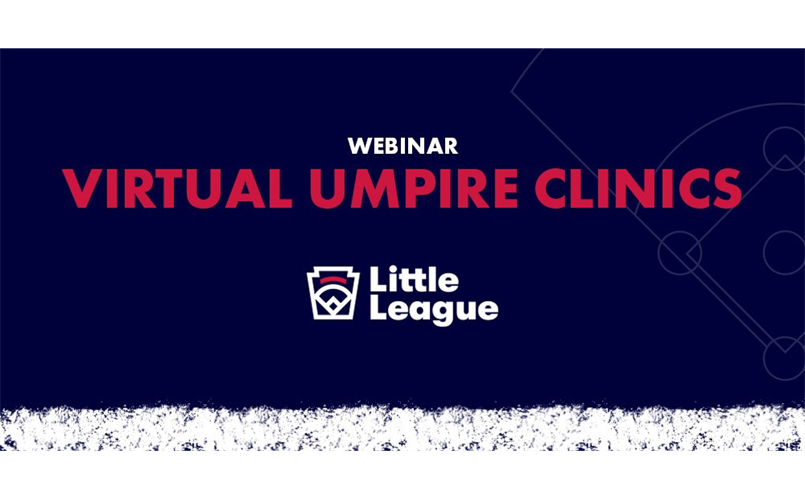 WEBINAR
VIRTUAL UMPIRE CLINICS

Little League